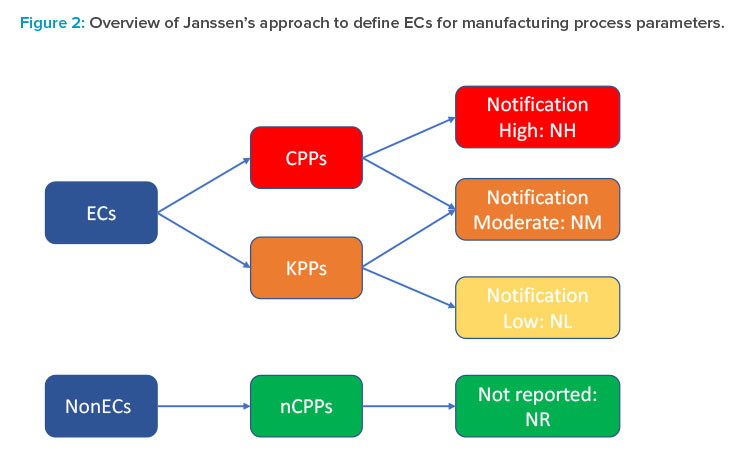 Figure 2: Overview of Janssen's approach to define ECs for manufacturing process parameters.

ECs

CPPs

KPPs

Notification High: NH

Notification Moderate: NM

Notification Low: NL

NonECs

nCPPs

Not reported: NR